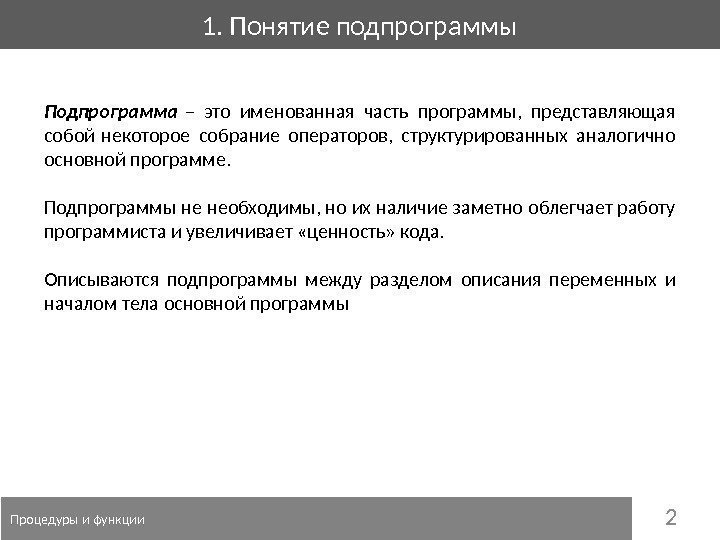 1. Понятие подпрограммы

Подпрограмма – это именованная часть программы, представляющая собой некоторое собрание операторов, структурированных аналогично основной программе.

Подпрограммы не необходимы, но их наличие заметно облегчает работу программиста и увеличивает «ценность» кода.

Описываются подпрограммы между разделом описания переменных и началом тела основной программы

Процедуры и функции

2